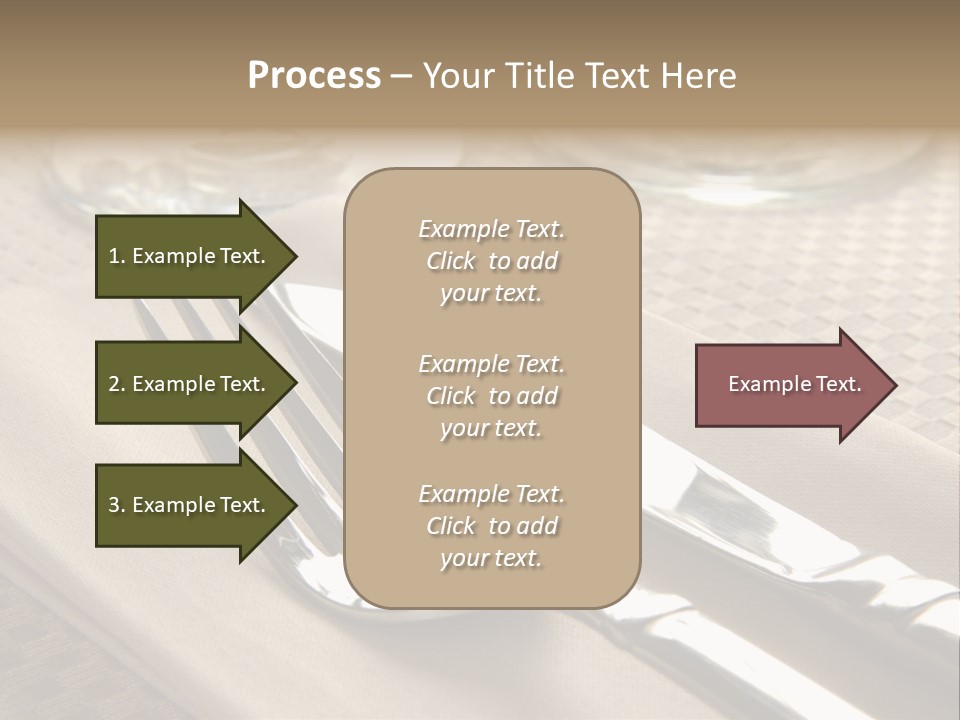 Process – Your Title Text Here

1. Example Text.

2. Example Text.

3. Example Text.

Example Text. Click to add your text.

Example Text. Click to add your text.

Example Text. Click to add your text.

Example Text.